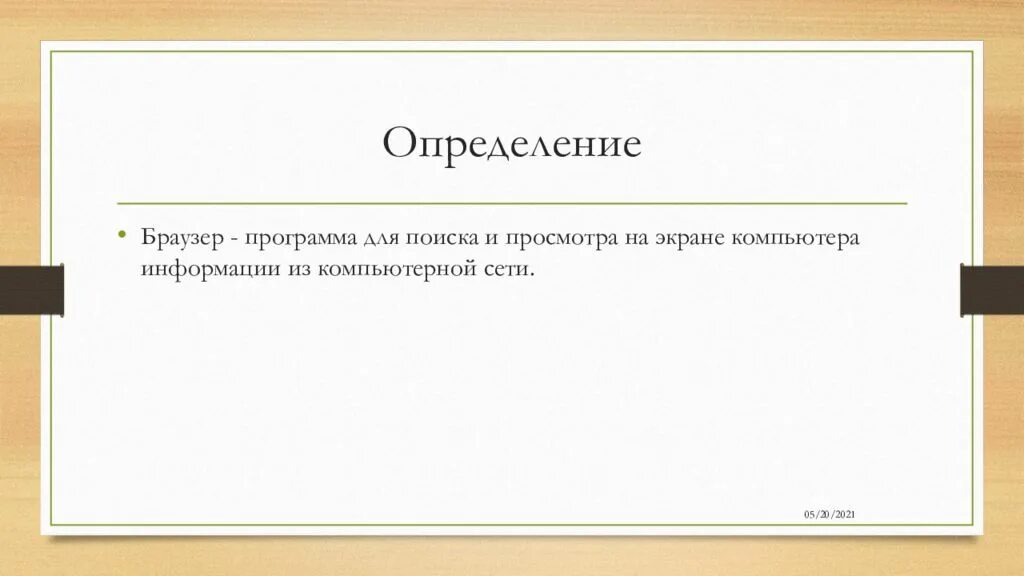 Определение

• Браузер - программа для поиска и просмотра на экране компьютера информации из компьютерной сети.

05/20/2021